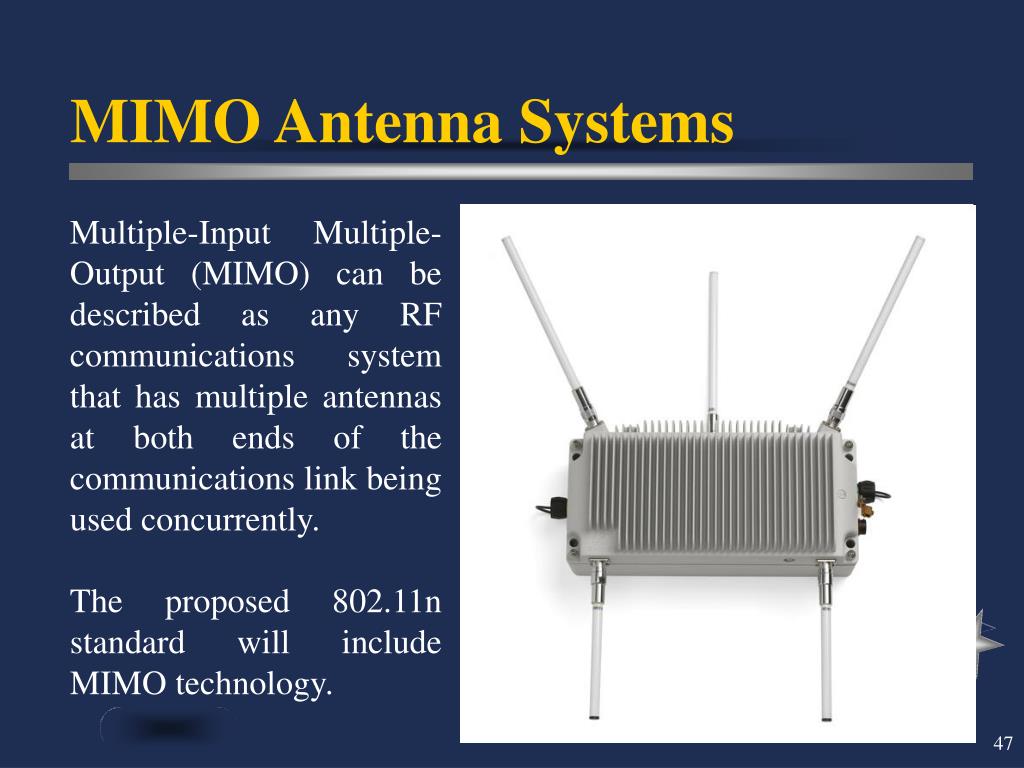 MIMO Antenna Systems

Multiple-Input Multiple-Output (MIMO) can be described as any RF communications system that has multiple antennas at both ends of the communications link being used concurrently.

The proposed 802.11n standard will include MIMO technology.

47